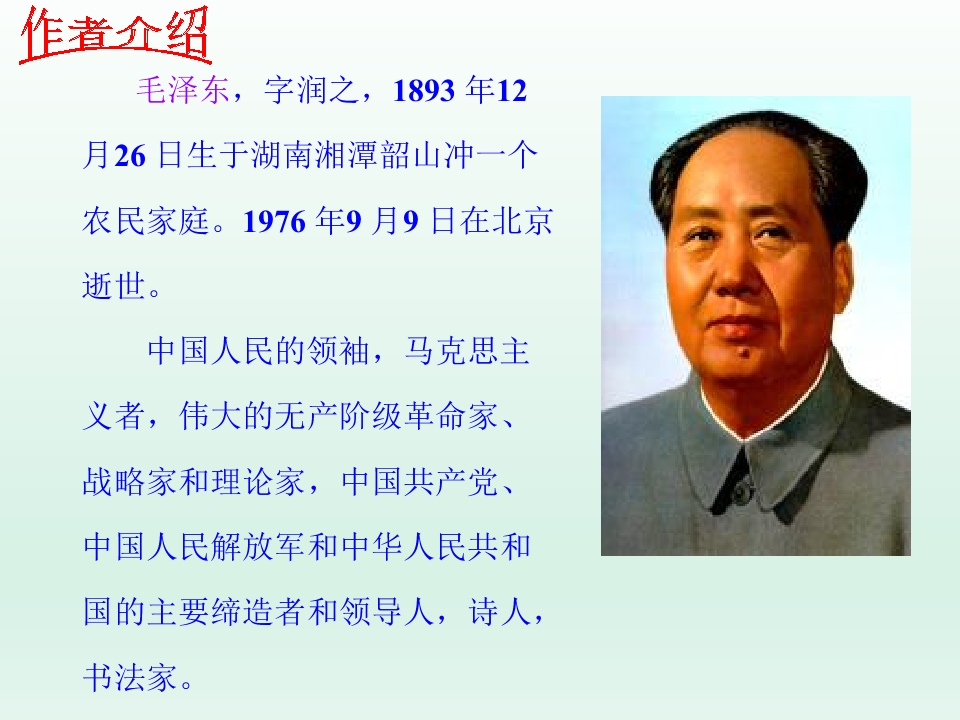 作者介绍

毛泽东，字润之，1893 年12 月26 日生于湖南湘潭韶山冲一个农民家庭。1976 年9 月9 日在北京逝世。

中国人民的领袖，马克思主义者，伟大的无产阶级革命家、战略家和理论家，中国共产党、中国人民解放军和中华人民共和国的主要缔造者和领导人，诗人，书法家。